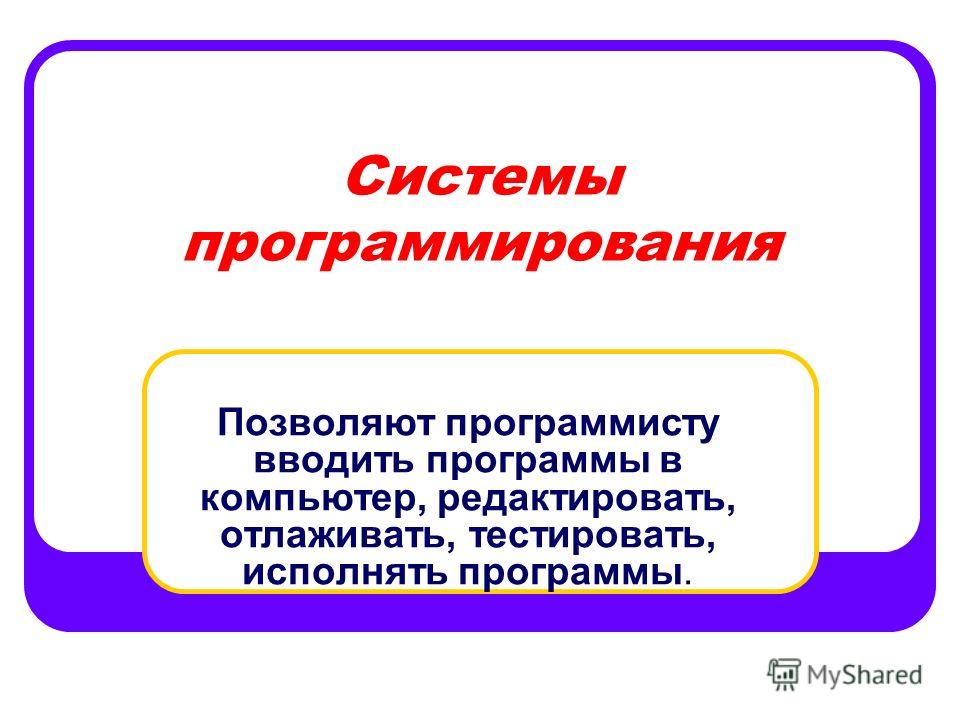 Системы программирования

Позволяют программисту вводить программы в компьютер, редактировать, отлаживать, тестировать, исполнять программы.

MyShared